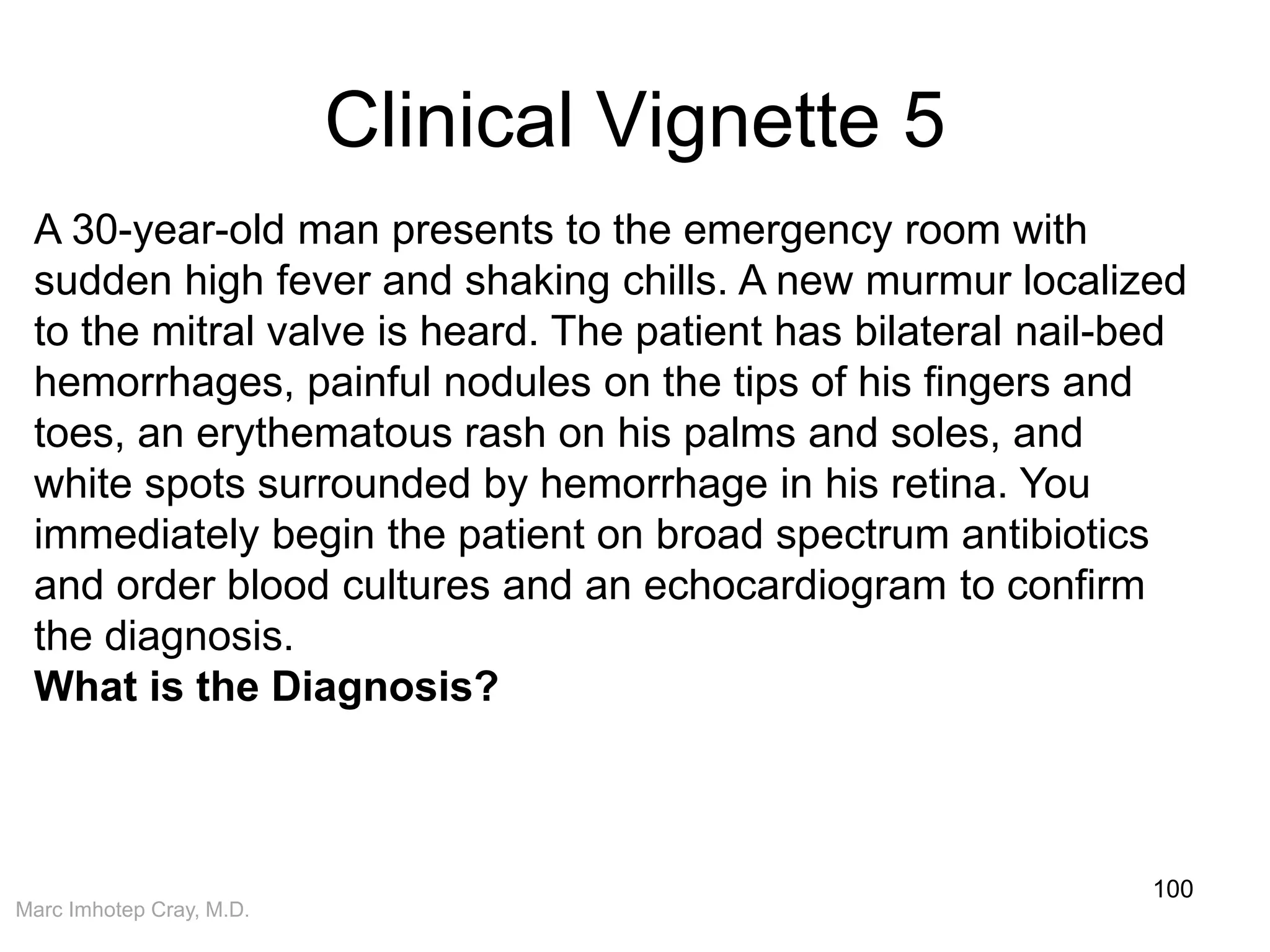 Clinical Vignette 5

A 30-year-old man presents to the emergency room with sudden high fever and shaking chills. A new murmur localized to the mitral valve is heard. The patient has bilateral nail-bed hemorrhages, painful nodules on the tips of his fingers and toes, an erythematous rash on his palms and soles, and white spots surrounded by hemorrhage in his retina. You immediately begin the patient on broad spectrum antibiotics and order blood cultures and an echocardiogram to confirm the diagnosis.
What is the Diagnosis?

100

Marc Imhotep Cray, M.D.